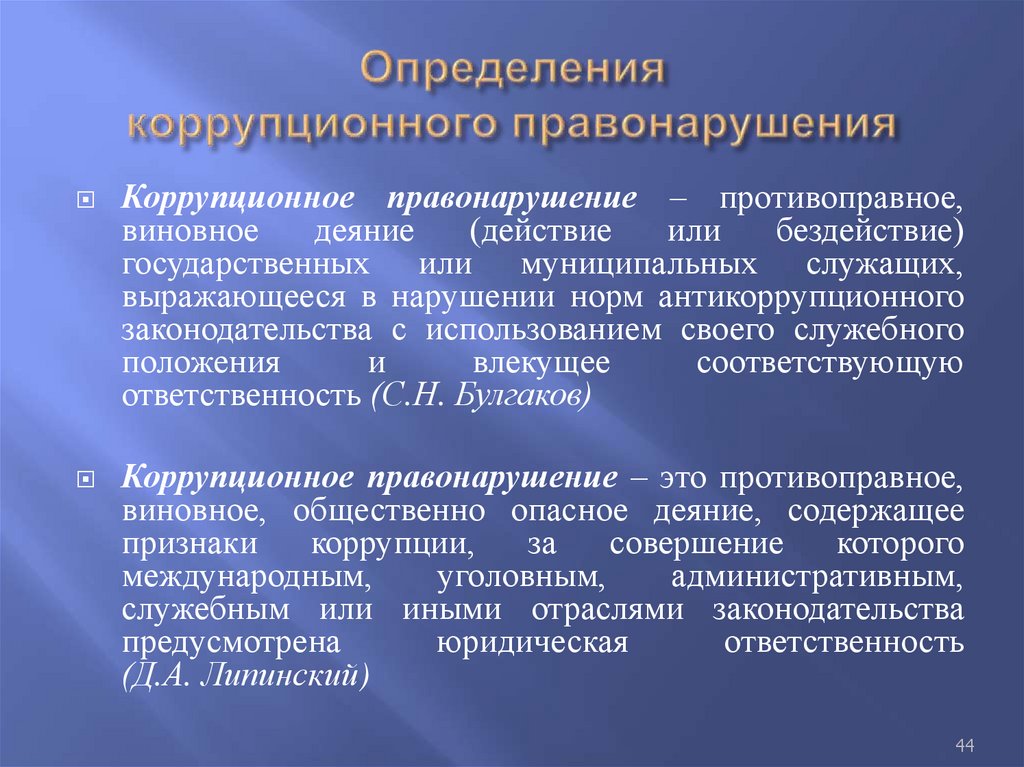 Определения коррупционного правонарушения

Коррупционное правонарушение – противоправное, виновное деяние (действие или бездействие) государственных или муниципальных служащих, выражающееся в нарушении норм антикоррупционного законодательства с использованием своего служебного положения и влекущее соответствующую ответственность (С.Н. Булгаков)

Коррупционное правонарушение – это противоправное, виновное, общественно опасное деяние, содержащее признаки коррупции, за совершение которого международным, уголовным, административным, служебным или иными отраслями законодательства предусмотрена юридическая ответственность (Д.А. Липинский)

44